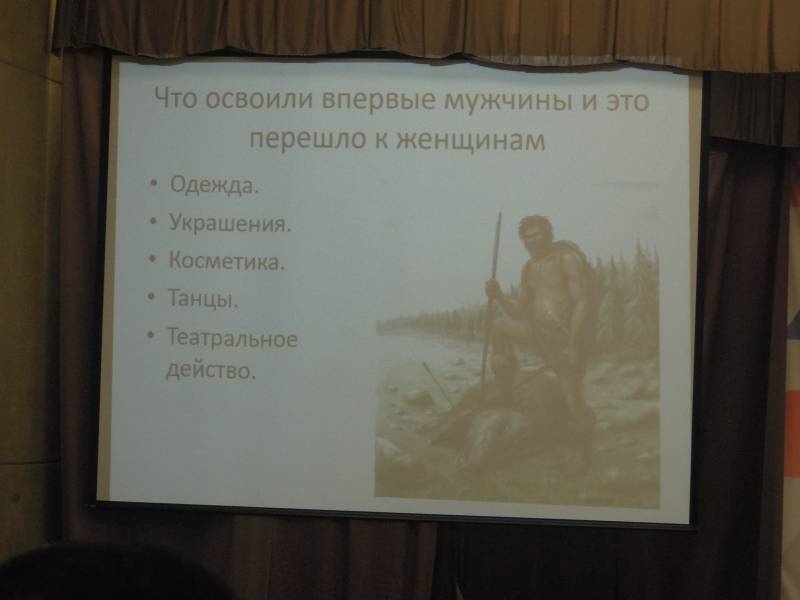 Что освоили впервые мужчины и это перешло к женщинам

• Одежда.
• Украшения.
• Косметика.
• Танцы.
• Театральное действо.